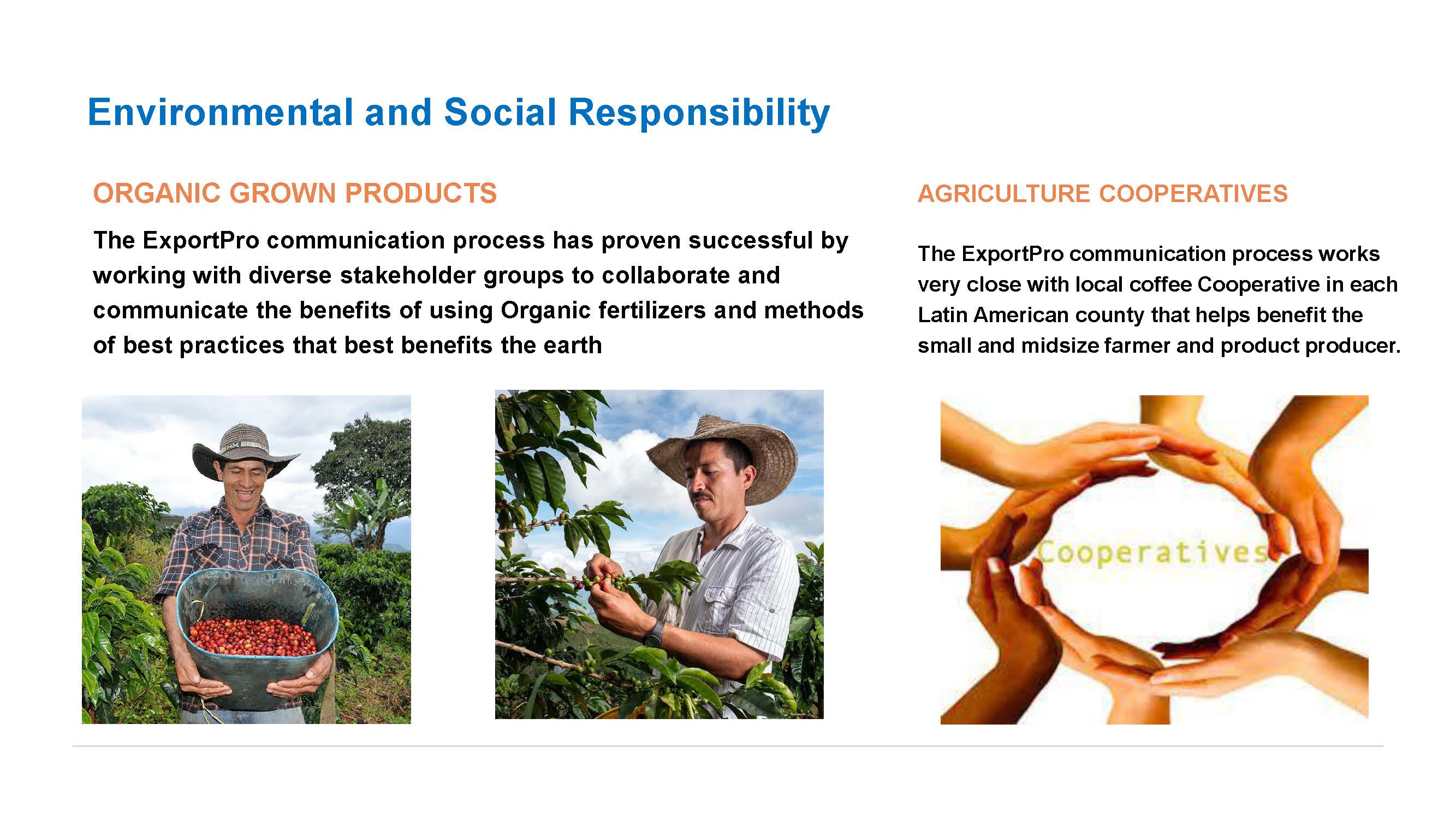 Environmental and Social Responsibility

ORGANIC GROWN PRODUCTS

The ExportPro communication process has proven successful by working with diverse stakeholder groups to collaborate and communicate the benefits of using Organic fertilizers and methods of best practices that best benefits the earth

AGRICULTURE COOPERATIVES

The ExportPro communication process works very close with local coffee Cooperative in each Latin American county that helps benefit the small and midsize farmer and product producer.

Cooperatives